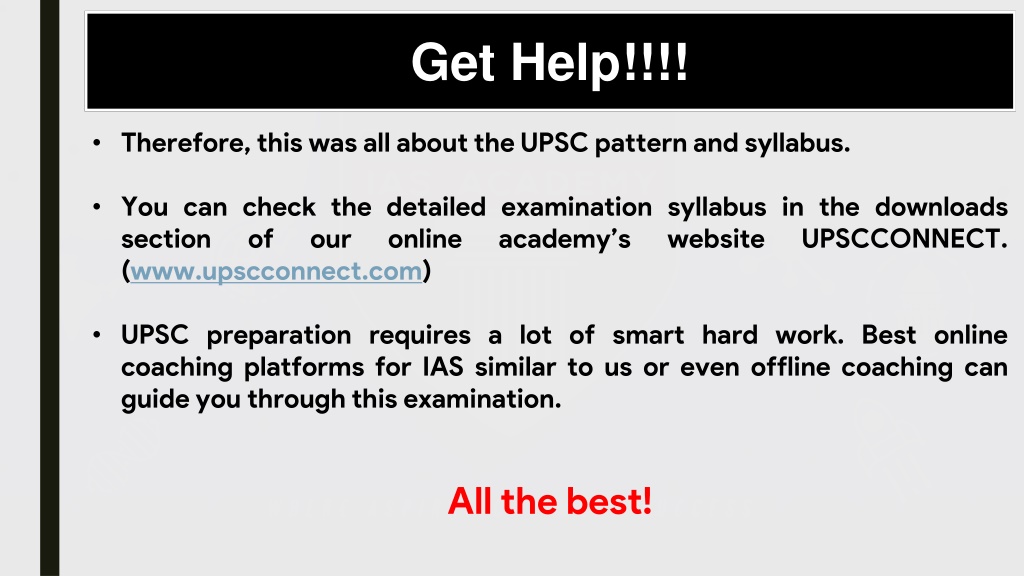 Get Help!!!!

• Therefore, this was all about the UPSC pattern and syllabus.

• You can check the detailed examination syllabus in the downloads section of our online academy's website UPSCCONNECT. (www.upscconnect.com)

• UPSC preparation requires a lot of smart hard work. Best online coaching platforms for IAS similar to us or even offline coaching can guide you through this examination.

All the best!